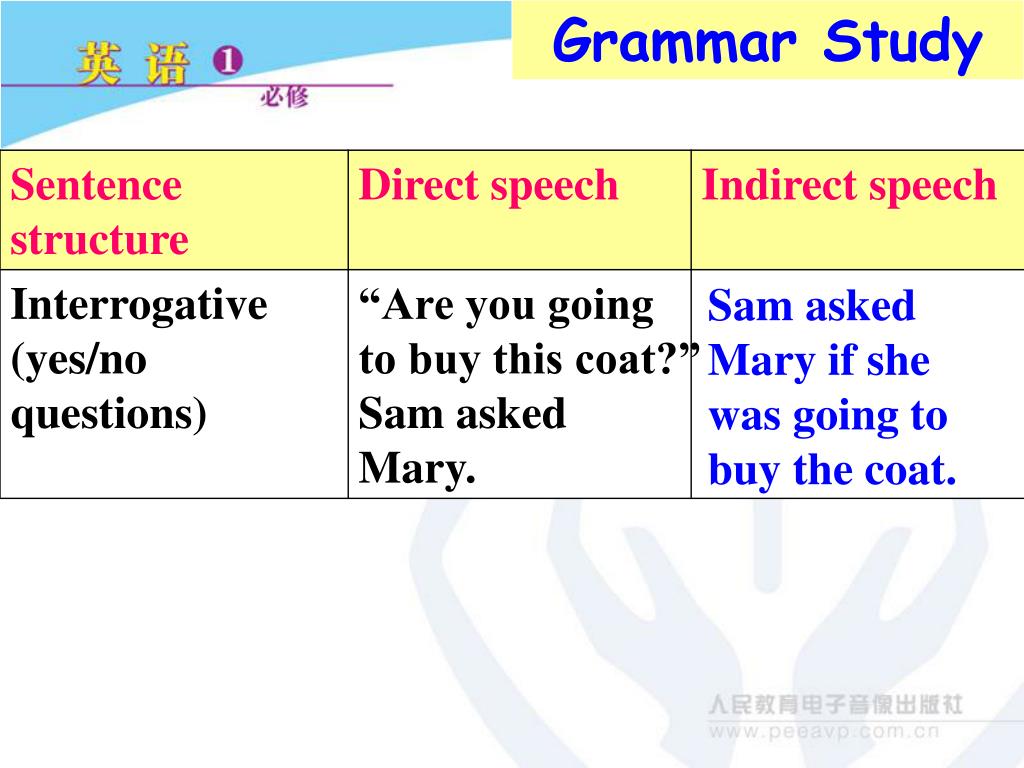 英语 1
必修

Grammar Study

| Sentence structure | Direct speech | Indirect speech |
|---|---|---|
| Interrogative (yes/no questions) | “Are you going to buy this coat?” Sam asked Mary. | Sam asked Mary if she was going to buy the coat. |

人民教育电子音像出版社
www.peeavp.com.cn